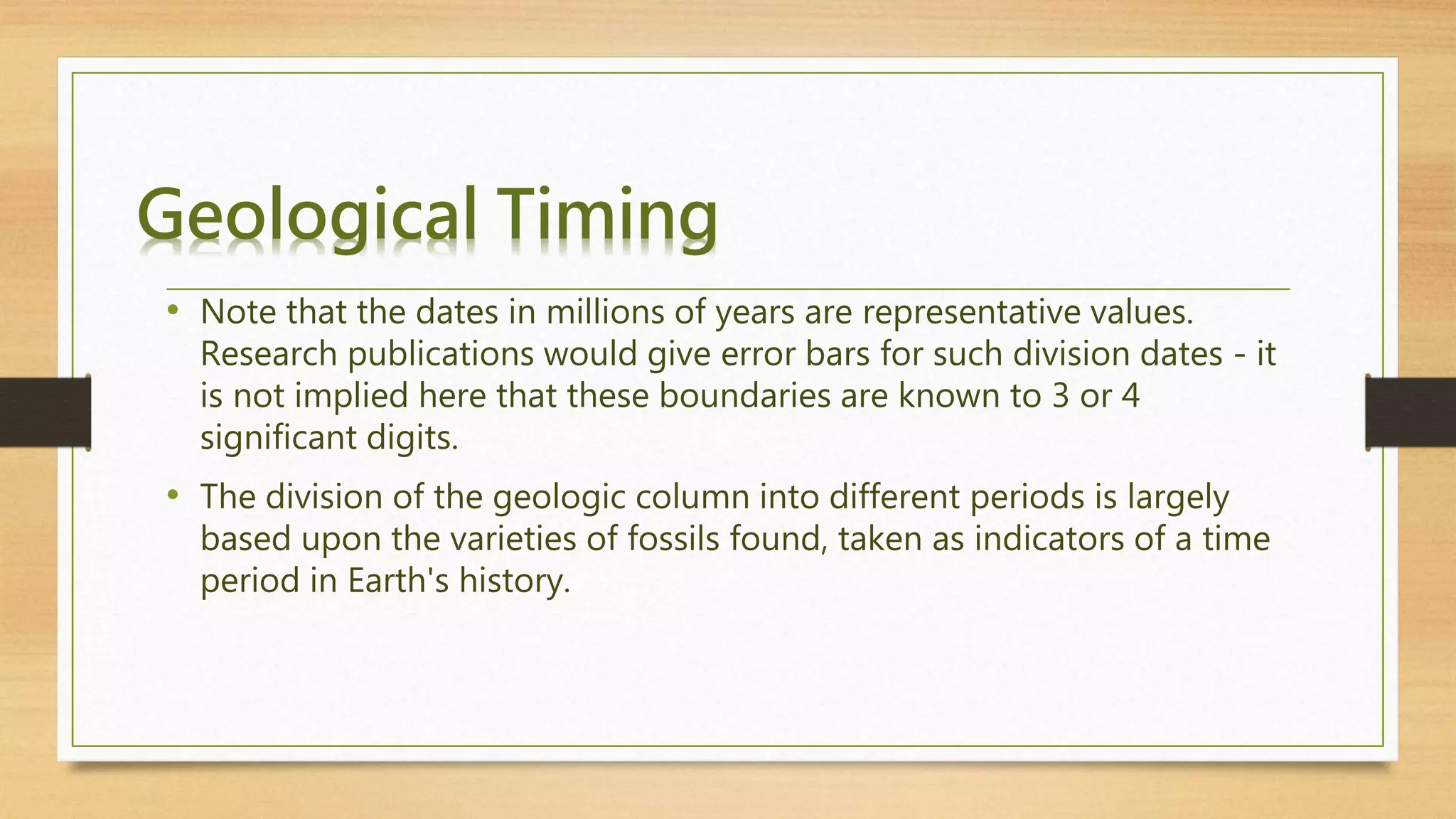 Geological Timing

• Note that the dates in millions of years are representative values. Research publications would give error bars for such division dates - it is not implied here that these boundaries are known to 3 or 4 significant digits.

• The division of the geologic column into different periods is largely based upon the varieties of fossils found, taken as indicators of a time period in Earth's history.